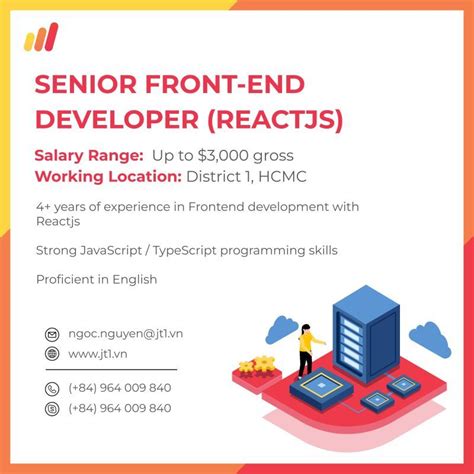 SENIOR FRONT-END DEVELOPER (REACTJS)

Salary Range: Up to \$3,000 gross
Working Location: District 1, HCMC

4+ years of experience in Frontend development with Reactjs

Strong JavaScript / TypeScript programming skills

Proficient in English

ngoc.nguyen@jt1.vn
www.jt1.vn

(+84) 964 009 840
(+84) 964 009 840